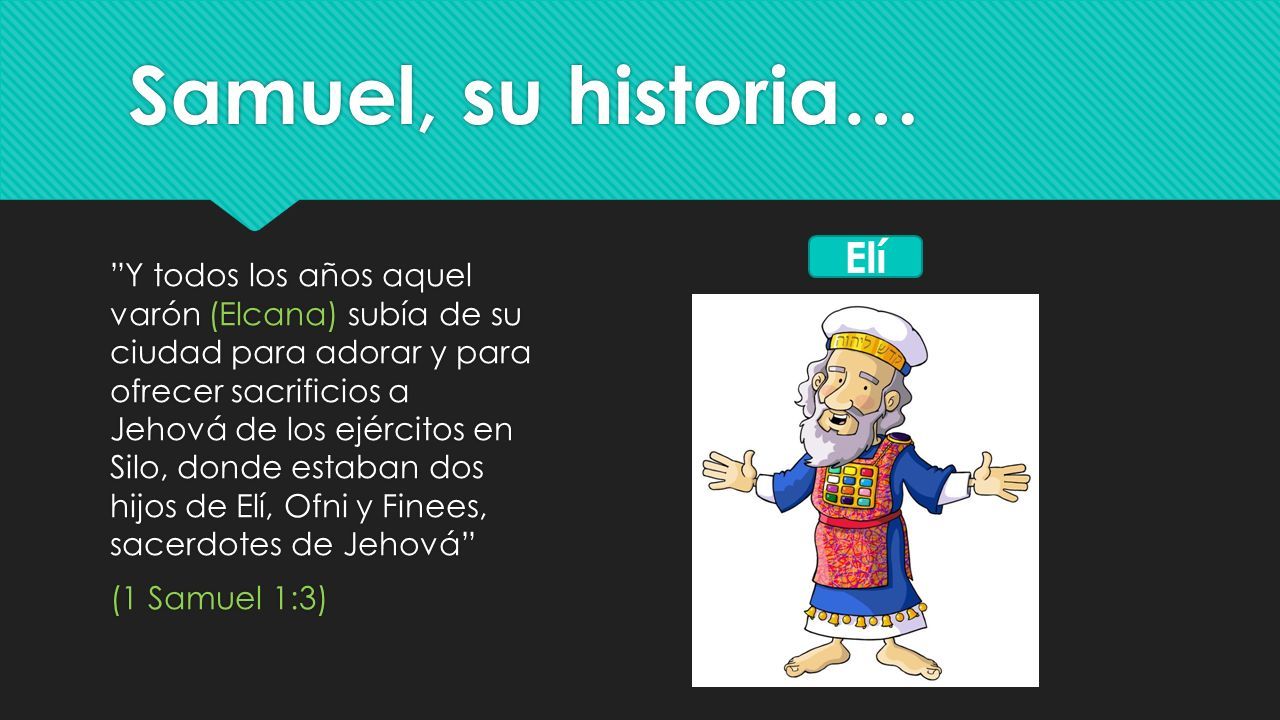 Samuel, su historia…

”Y todos los años aquel varón (Elcana) subía de su ciudad para adorar y para ofrecer sacrificios a Jehová de los ejércitos en Silo, donde estaban dos hijos de Elí, Ofni y Finees, sacerdotes de Jehová”

(1 Samuel 1:3)

Elí

קדש ליהוה